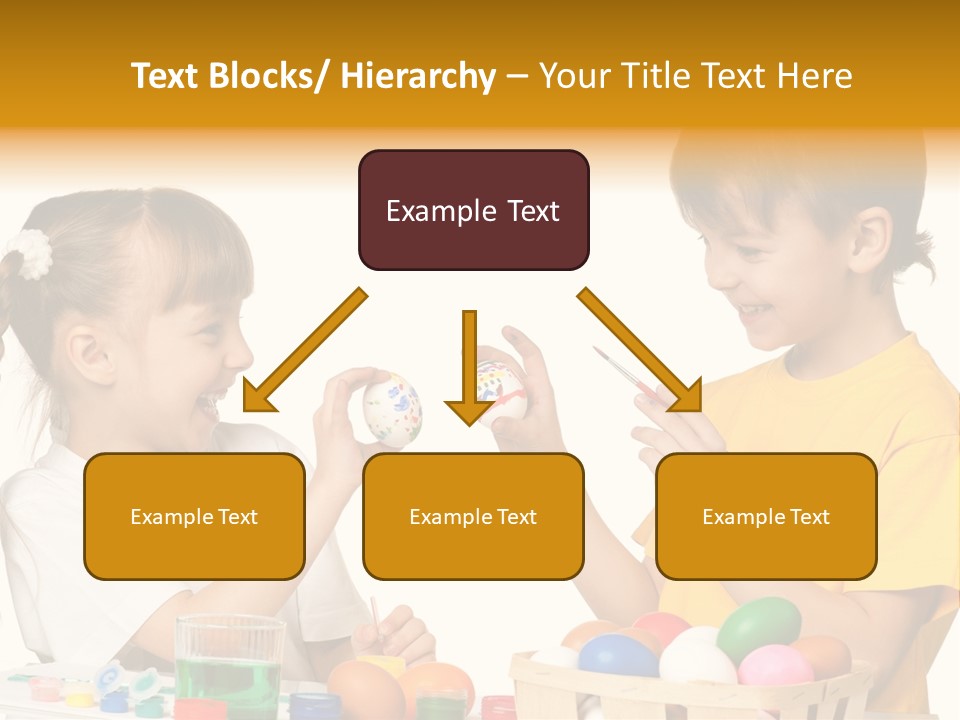 Text Blocks/ Hierarchy – Your Title Text Here

Example Text

Example Text

Example Text

Example Text